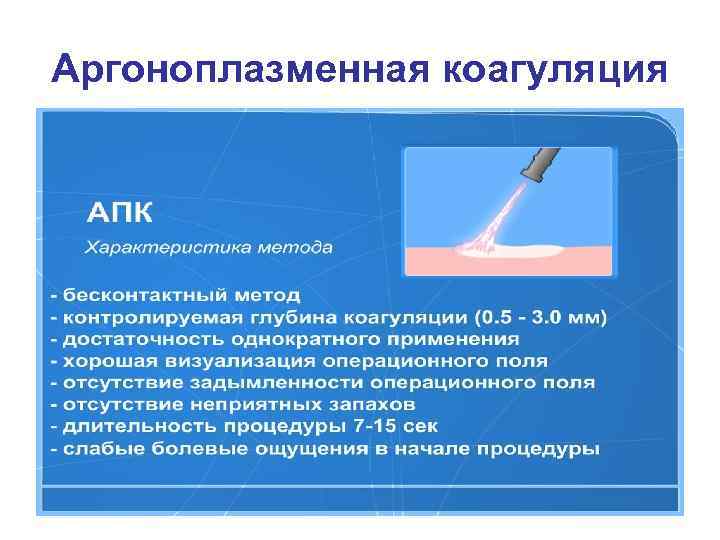 Аргоноплазменная коагуляция

АПК

Характеристика метода

- бесконтактный метод
- контролируемая глубина коагуляции (0.5 - 3.0 мм)
- достаточность однократного применения
- хорошая визуализация операционного поля
- отсутствие задымленности операционного поля
- отсутствие неприятных запахов
- длительность процедуры 7-15 сек
- слабые болевые ощущения в начале процедуры